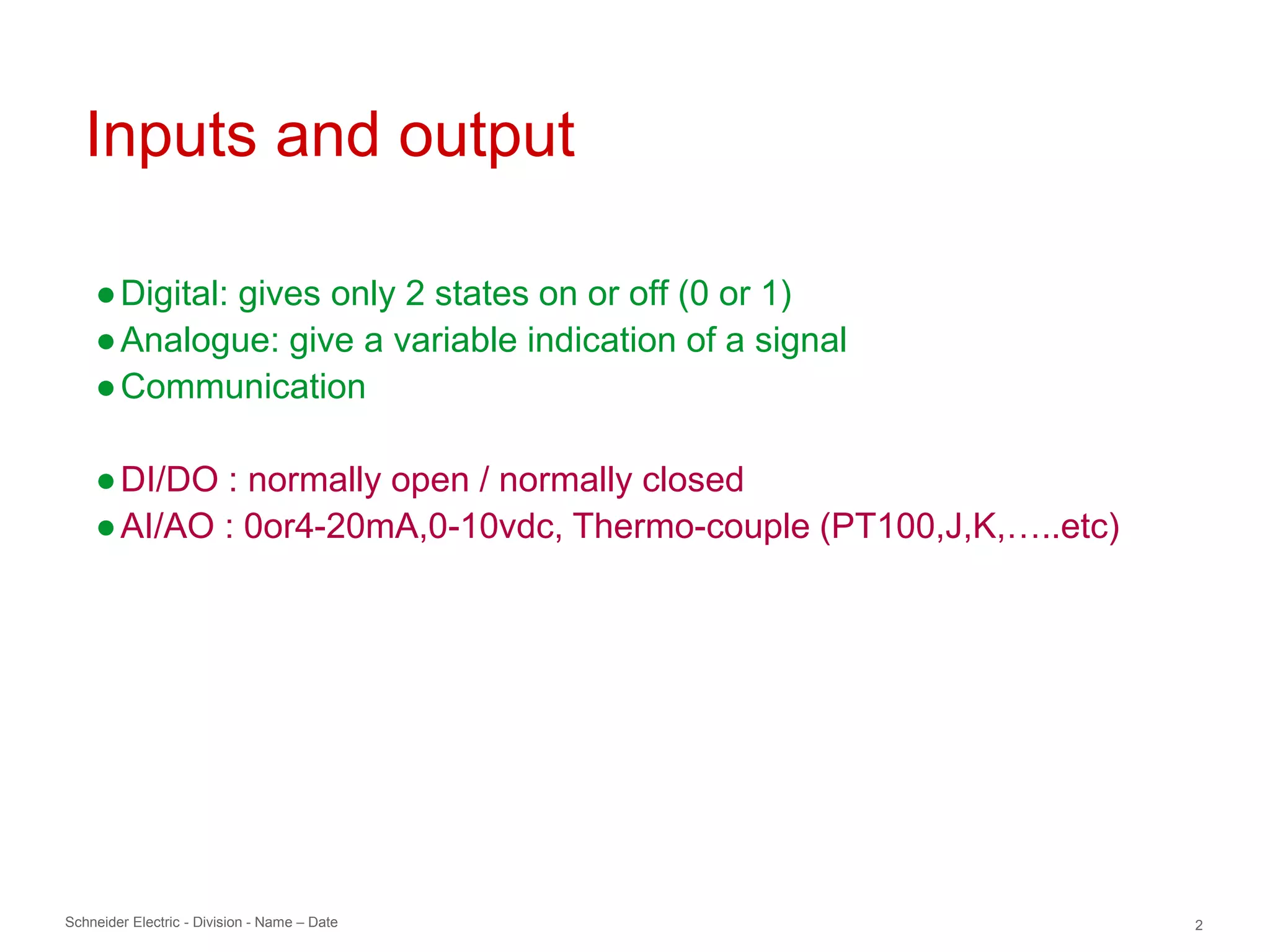 Inputs and output

● Digital: gives only 2 states on or off (0 or 1)
● Analogue: give a variable indication of a signal
● Communication

● DI/DO : normally open / normally closed
● AI/AO : 0or4-20mA,0-10vdc, Thermo-couple (PT100,J,K,…..etc)

Schneider Electric - Division - Name – Date

2